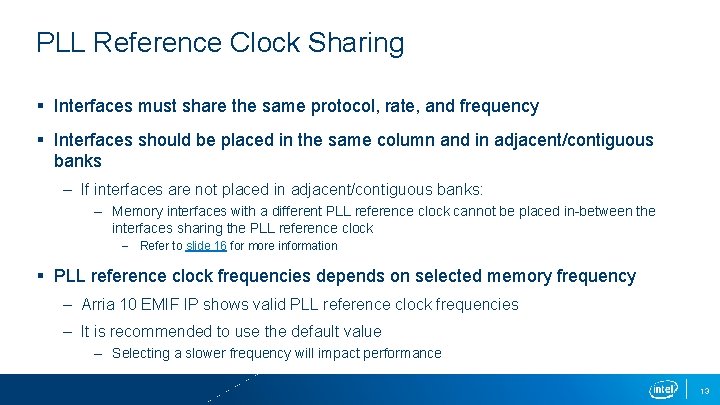 PLL Reference Clock Sharing

▪ Interfaces must share the same protocol, rate, and frequency

▪ Interfaces should be placed in the same column and in adjacent/contiguous banks

– If interfaces are not placed in adjacent/contiguous banks:

– Memory interfaces with a different PLL reference clock cannot be placed in-between the interfaces sharing the PLL reference clock

– Refer to slide 16 for more information

▪ PLL reference clock frequencies depends on selected memory frequency

– Arria 10 EMIF IP shows valid PLL reference clock frequencies

– It is recommended to use the default value

– Selecting a slower frequency will impact performance

intel

13